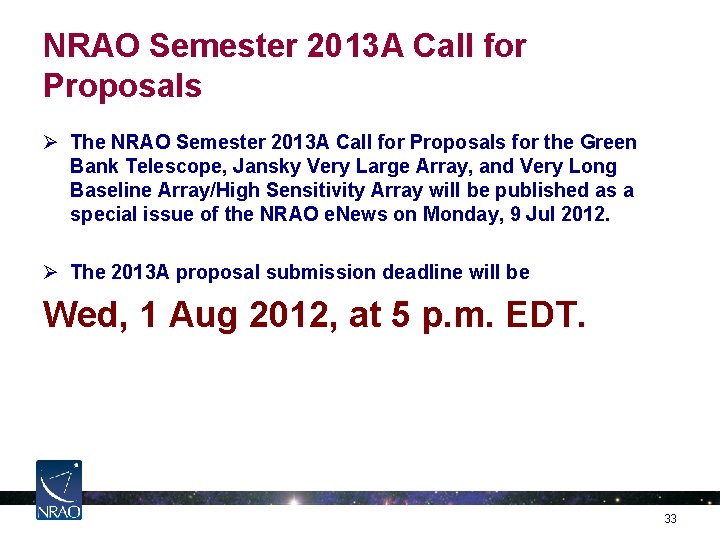 NRAO Semester 2013A Call for Proposals

➢ The NRAO Semester 2013A Call for Proposals for the Green Bank Telescope, Jansky Very Large Array, and Very Long Baseline Array/High Sensitivity Array will be published as a special issue of the NRAO eNews on Monday, 9 Jul 2012.

➢ The 2013A proposal submission deadline will be

Wed, 1 Aug 2012, at 5 p.m. EDT.

NRAO

33